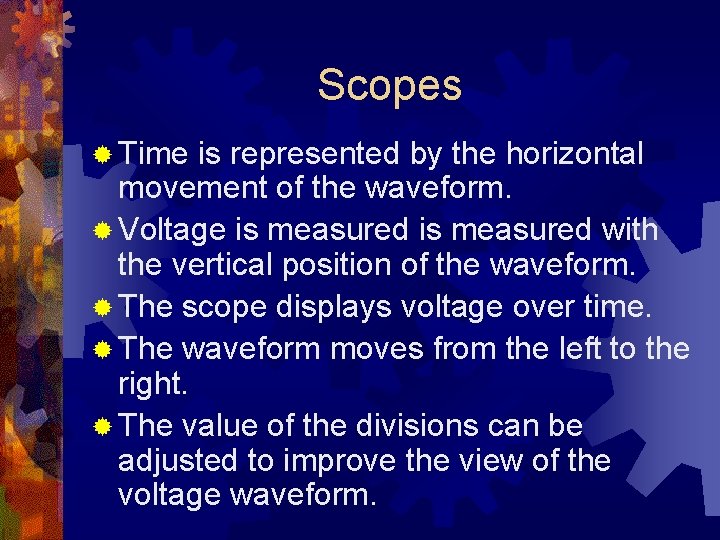 Scopes

Time is represented by the horizontal movement of the waveform.

Voltage is measured is measured with the vertical position of the waveform.

The scope displays voltage over time.

The waveform moves from the left to the right.

The value of the divisions can be adjusted to improve the view of the voltage waveform.